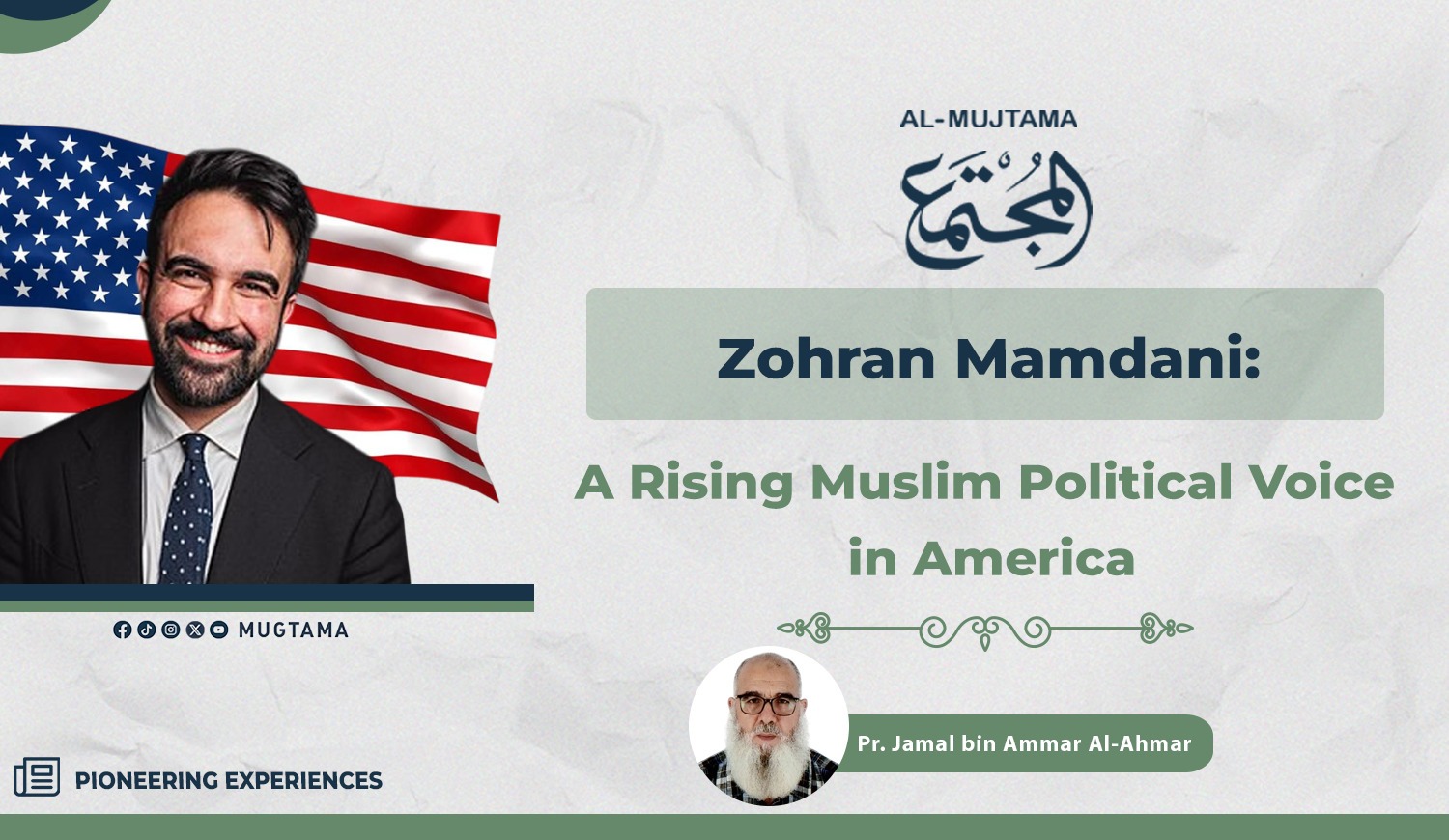 AL-MUJTAMA
المجتمع

Zohran Mamdani:

A Rising Muslim Political Voice in America

MUGTAMA

Pr. Jamal bin Ammar Al-Ahmar

PIONEERING EXPERIENCES